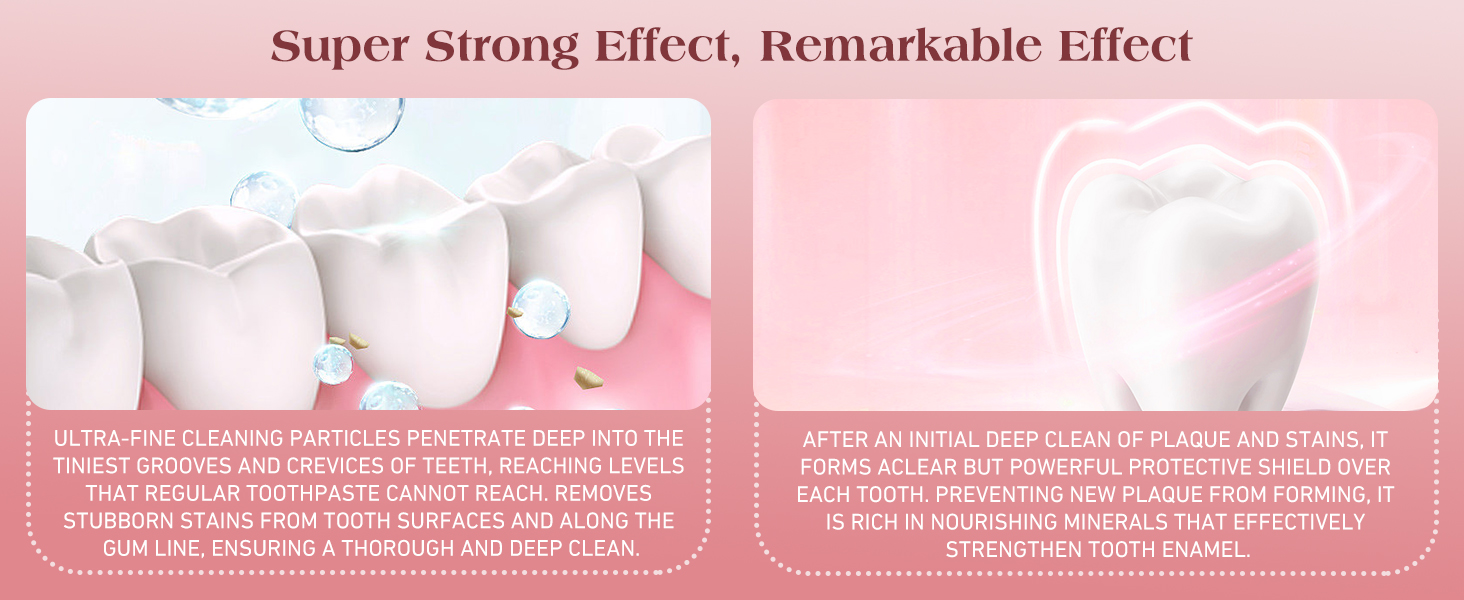 Super Strong Effect, Remarkable Effect

ULTRA-FINE CLEANING PARTICLES PENETRATE DEEP INTO THE TINIEST GROOVES AND CREVICES OF TEETH, REACHING LEVELS THAT REGULAR TOOTHPASTE CANNOT REACH. REMOVES STUBBORN STAINS FROM TOOTH SURFACES AND ALONG THE GUM LINE, ENSURING A THOROUGH AND DEEP CLEAN.

AFTER AN INITIAL DEEP CLEAN OF PLAQUE AND STAINS, IT FORMS ACLEAR BUT POWERFUL PROTECTIVE SHIELD OVER EACH TOOTH. PREVENTING NEW PLAQUE FROM FORMING, IT IS RICH IN NOURISHING MINERALS THAT EFFECTIVELY STRENGTHEN TOOTH ENAMEL.